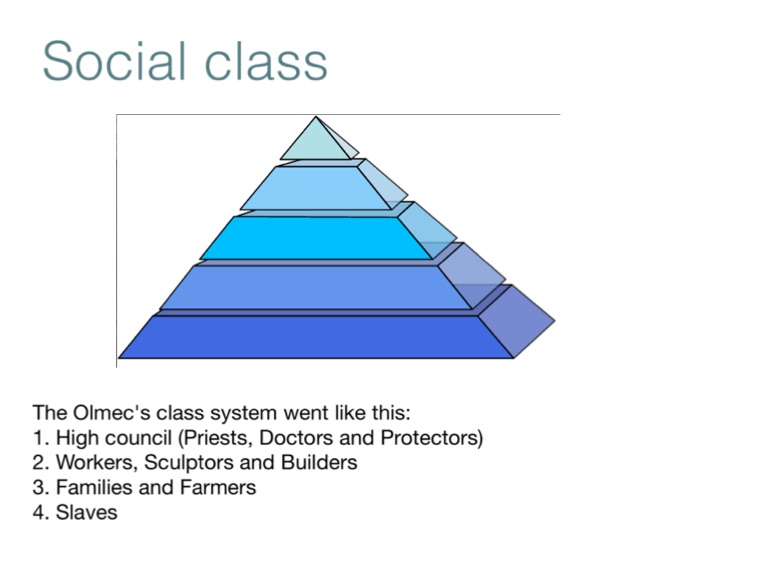 Social class

The Olmec's class system went like this:
1. High council (Priests, Doctors and Protectors)
2. Workers, Sculptors and Builders
3. Families and Farmers
4. Slaves